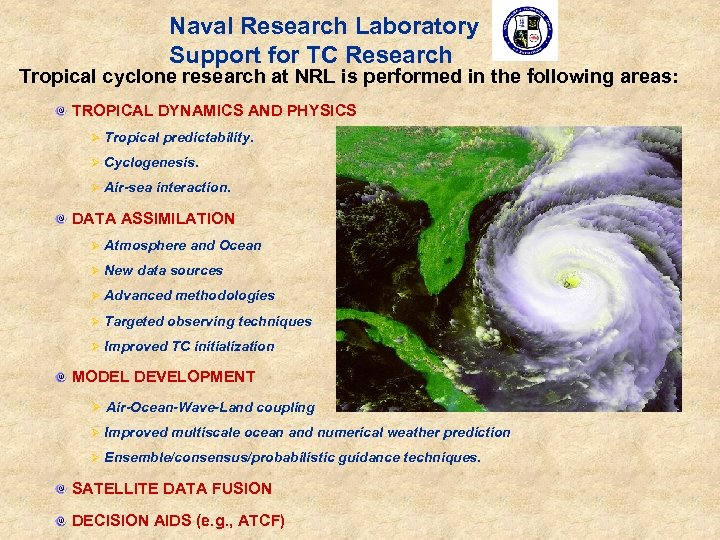 Naval Research Laboratory
Support for TC Research

Tropical cyclone research at NRL is performed in the following areas:

TROPICAL DYNAMICS AND PHYSICS
Tropical predictability.
Cyclogenesis.
Air-sea interaction.

DATA ASSIMILATION
Atmosphere and Ocean
New data sources
Advanced methodologies
Targeted observing techniques
Improved TC initialization

MODEL DEVELOPMENT
Air-Ocean-Wave-Land coupling
Improved multiscale ocean and numerical weather prediction
Ensemble/consensus/probabilistic guidance techniques.

SATELLITE DATA FUSION

DECISION AIDS (e.g., ATCF)